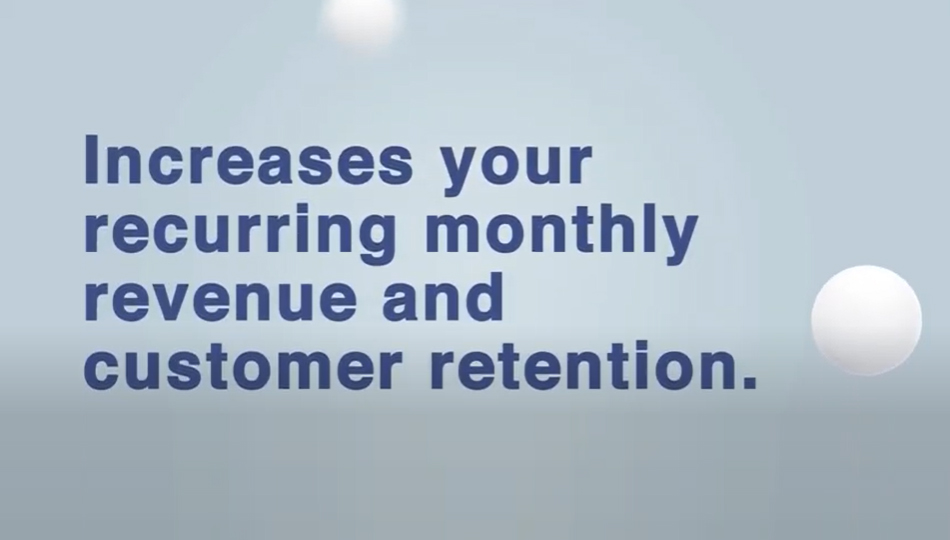 Increases your recurring monthly revenue and customer retention.